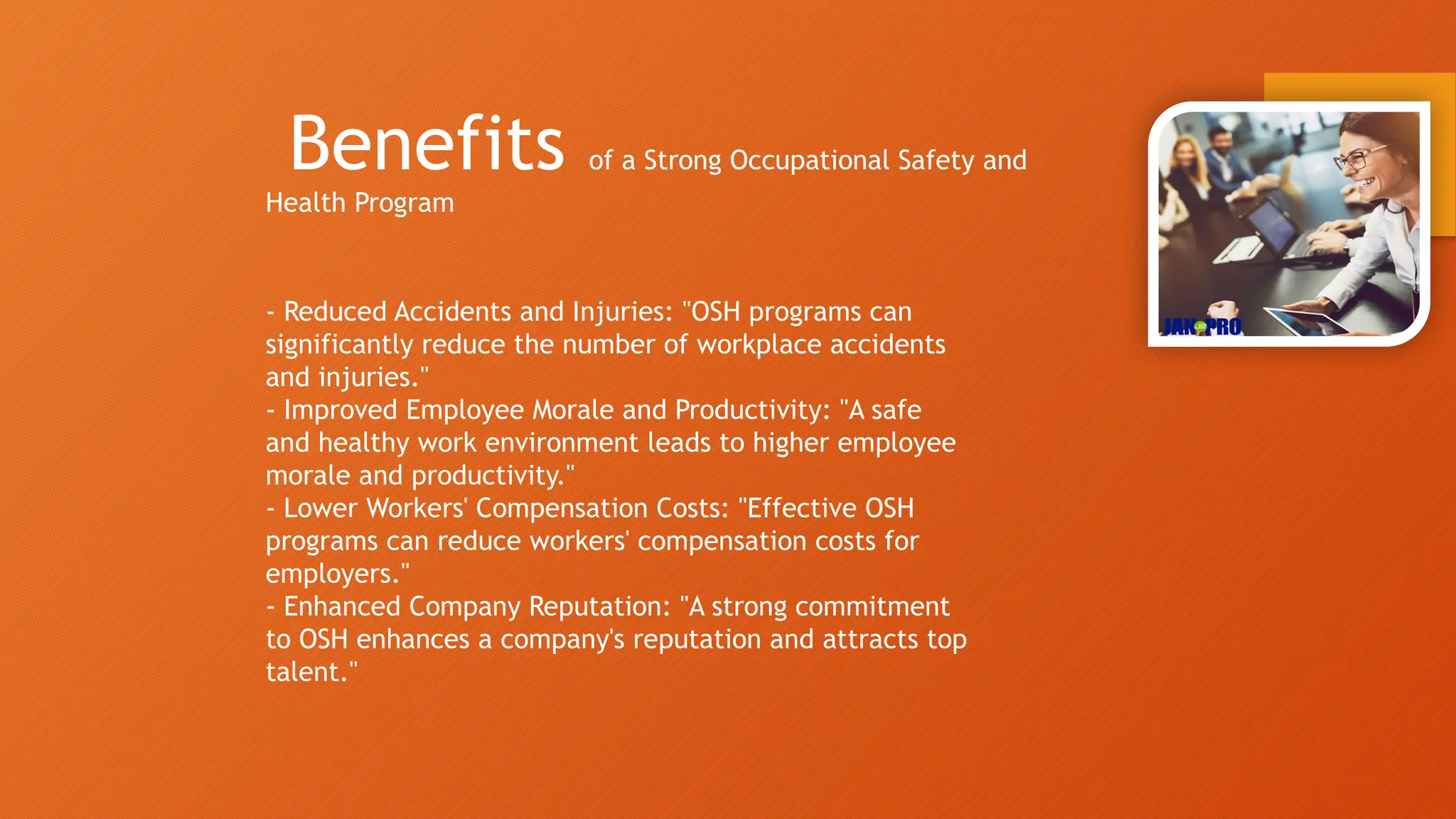 Benefits of a Strong Occupational Safety and Health Program

- Reduced Accidents and Injuries: "OSH programs can significantly reduce the number of workplace accidents and injuries."
- Improved Employee Morale and Productivity: "A safe and healthy work environment leads to higher employee morale and productivity."
- Lower Workers' Compensation Costs: "Effective OSH programs can reduce workers' compensation costs for employers."
- Enhanced Company Reputation: "A strong commitment to OSH enhances a company's reputation and attracts top talent."

JAN-PRO